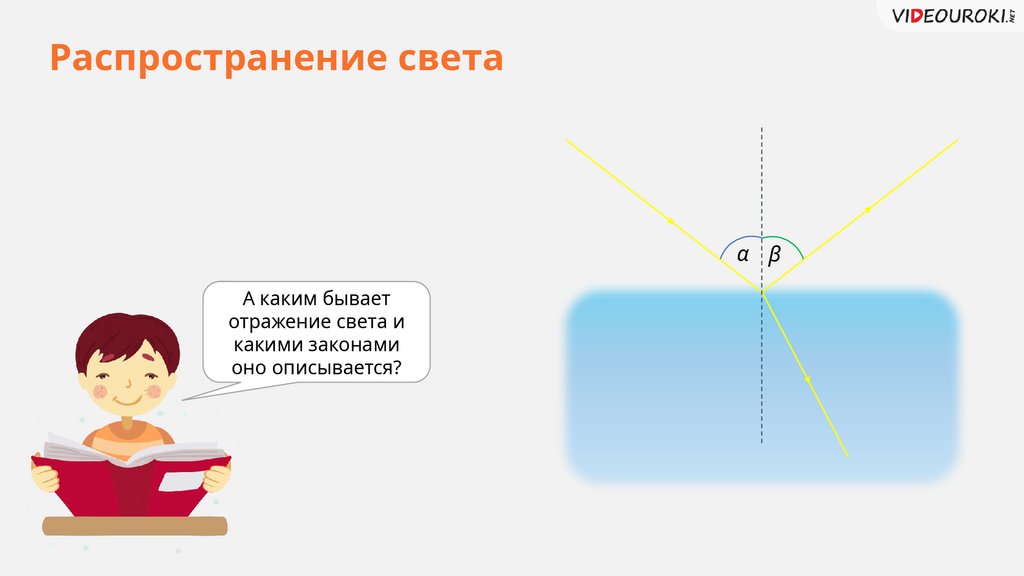 VIDEOUROKI.NET

Распространение света

А каким бывает отражение света и какими законами оно описывается?

$\alpha$ $\beta$